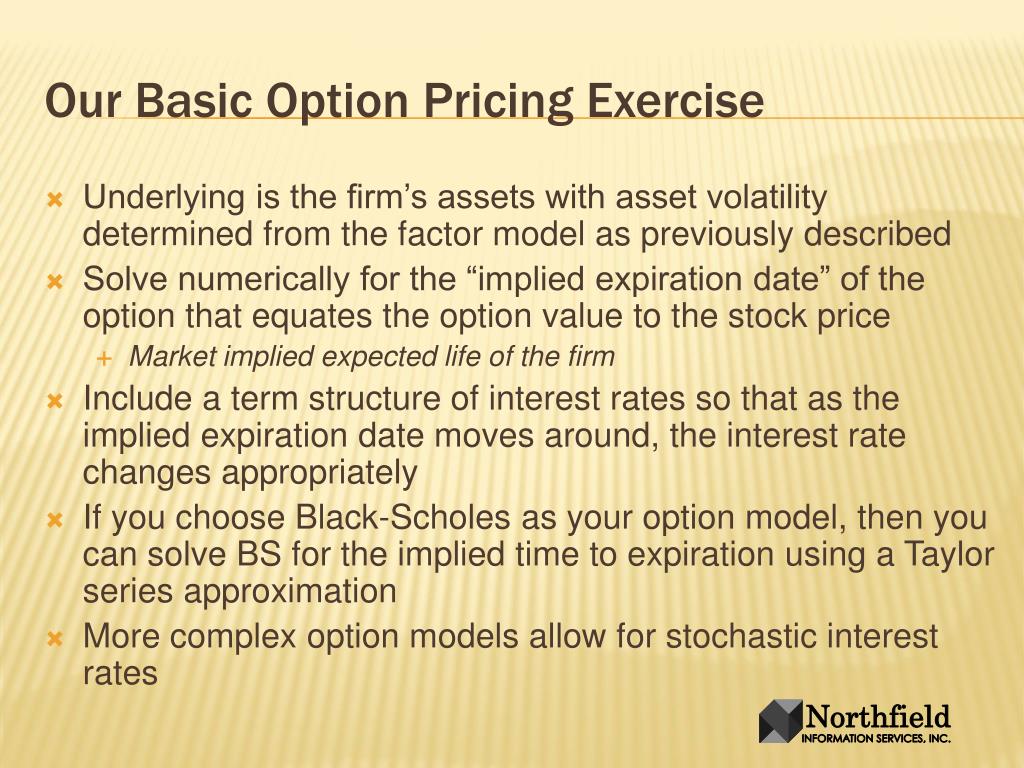 Our Basic Option Pricing Exercise

Underlying is the firm’s assets with asset volatility determined from the factor model as previously described

Solve numerically for the “implied expiration date” of the option that equates the option value to the stock price

Market implied expected life of the firm

Include a term structure of interest rates so that as the implied expiration date moves around, the interest rate changes appropriately

If you choose Black-Scholes as your option model, then you can solve BS for the implied time to expiration using a Taylor series approximation

More complex option models allow for stochastic interest rates

Northfield
INFORMATION SERVICES, INC.